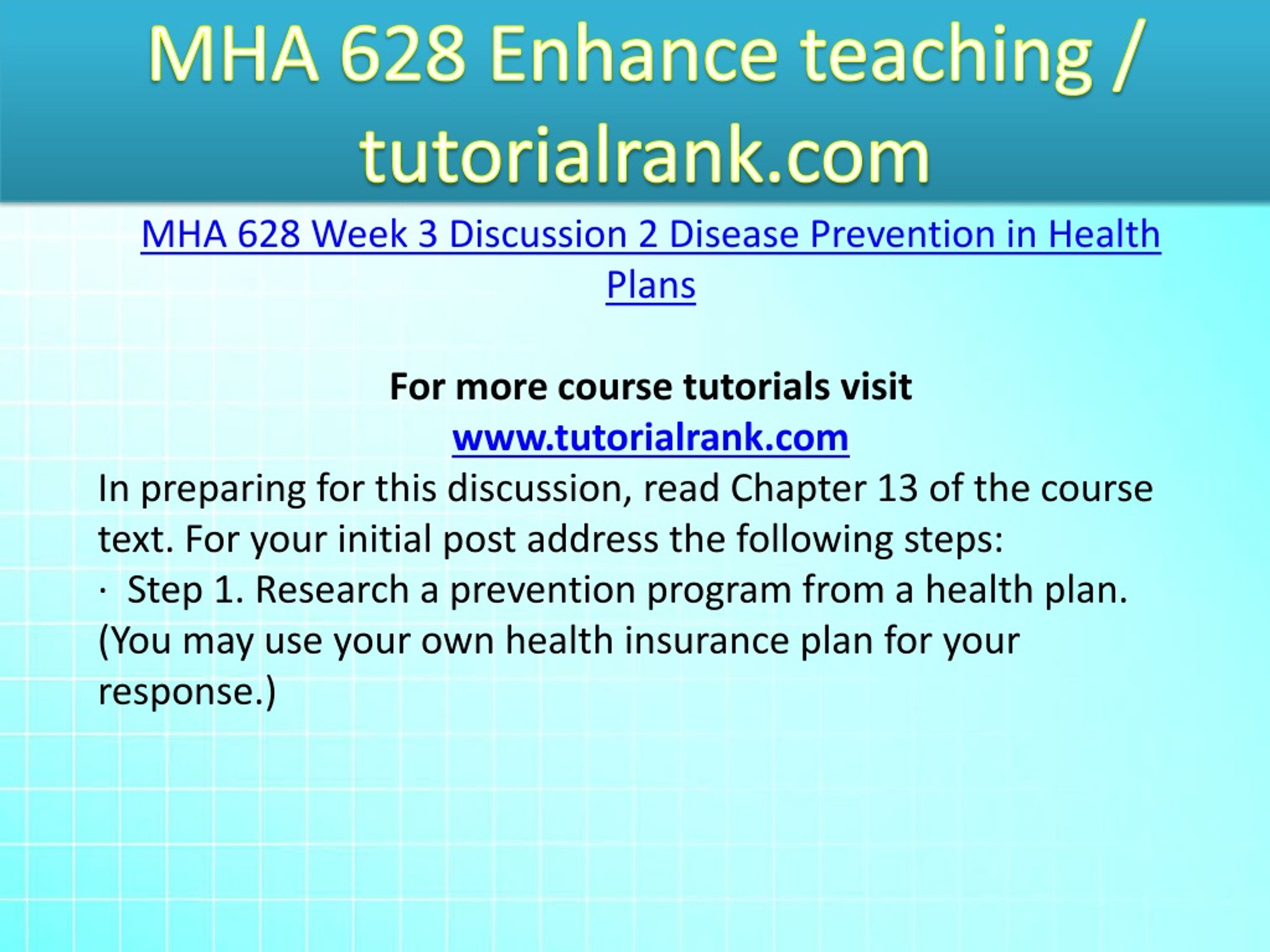 MHA 628 Enhance teaching / tutorialrank.com

MHA 628 Week 3 Discussion 2 Disease Prevention in Health Plans

For more course tutorials visit
www.tutorialrank.com

In preparing for this discussion, read Chapter 13 of the course text. For your initial post address the following steps:
· Step 1. Research a prevention program from a health plan. (You may use your own health insurance plan for your response.)